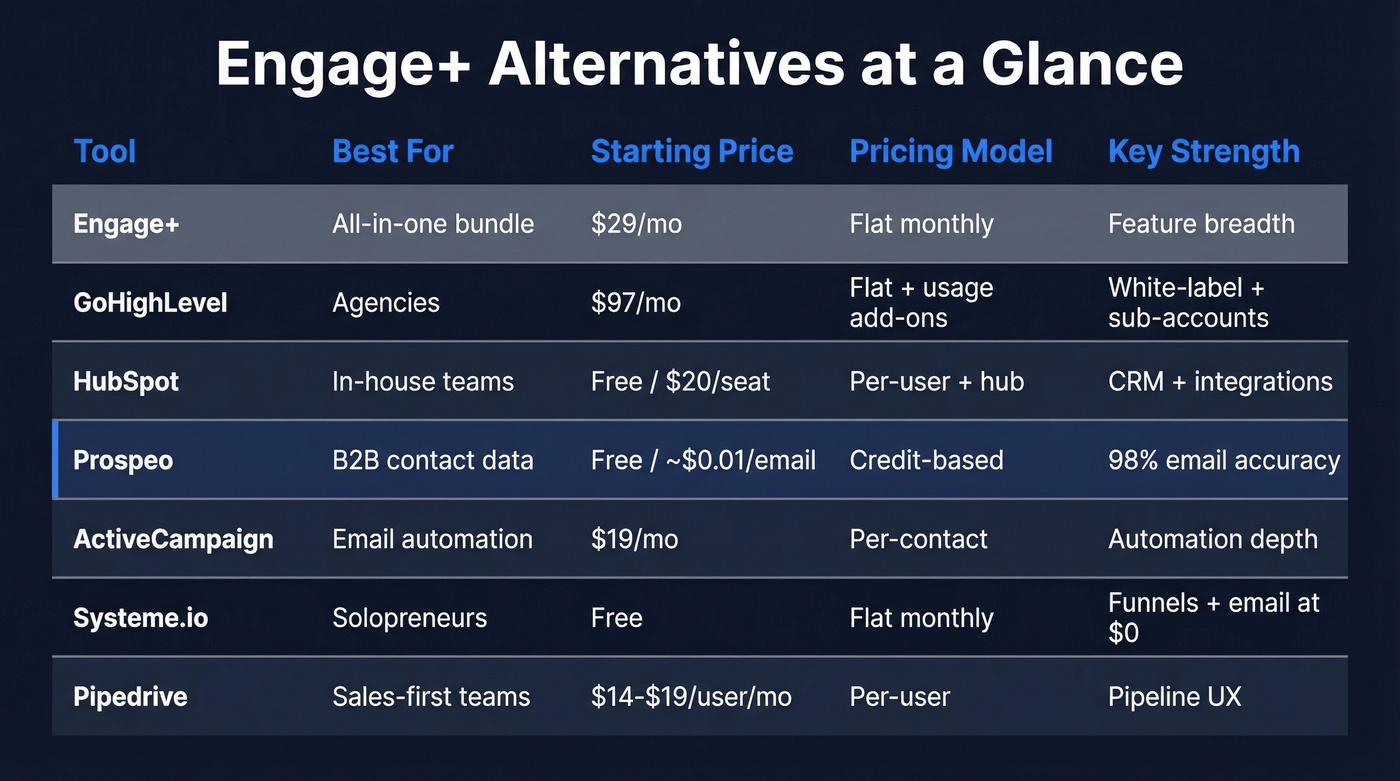 Engage+ Alternatives at a Glance

| Tool | Best For | Starting Price | Pricing Model | Key Strength |
|---|---|---|---|---|
| Engage+ | All-in-one bundle | \$29/mo | Flat monthly | Feature breadth |
| GoHighLevel | Agencies | \$97/mo | Flat + usage add-ons | White-label + sub-accounts |
| HubSpot | In-house teams | Free / \$20/seat | Per-user + hub | CRM + integrations |
| Prospeo | B2B contact data | Free / ~\$0.01/email | Credit-based | 98% email accuracy |
| ActiveCampaign | Email automation | \$19/mo | Per-contact | Automation depth |
| Systeme.io | Solopreneurs | Free | Flat monthly | Funnels + email at \$0 |
| Pipedrive | Sales-first teams | \$14-\$19/user/mo | Per-user | Pipeline UX |